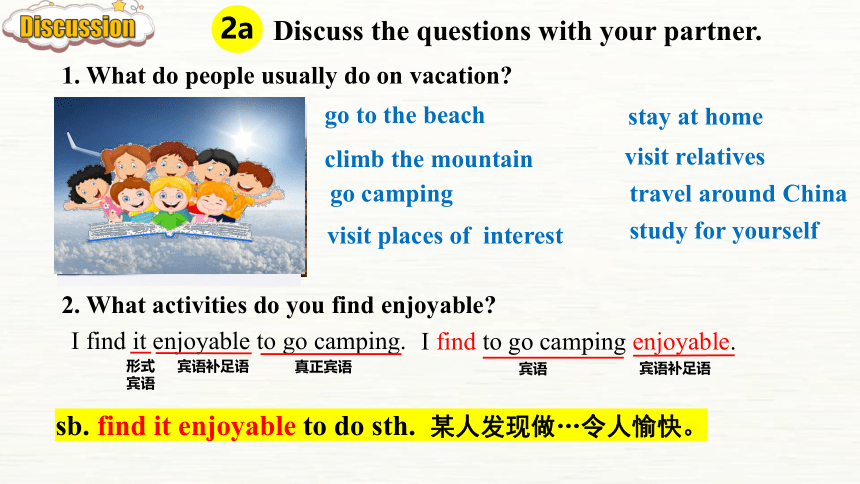 Discussion

2a Discuss the questions with your partner.

1. What do people usually do on vacation?

go to the beach
climb the mountain
go camping
visit places of interest

stay at home
visit relatives
travel around China
study for yourself

2. What activities do you find enjoyable?

I find it enjoyable to go camping. I find to go camping enjoyable.

形式宾语 宾语补足语 真正宾语 宾语 宾语补足语

sb. find it enjoyable to do sth. 某人发现做…令人愉快。